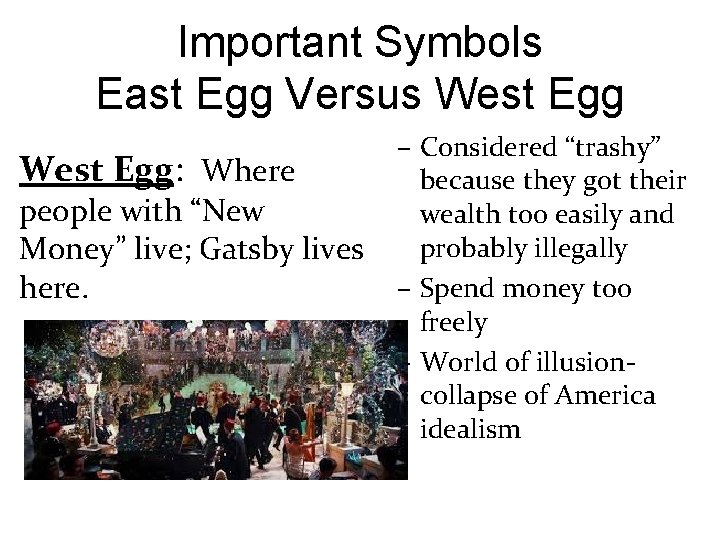 Important Symbols
East Egg Versus West Egg

West Egg: Where people with “New Money” live; Gatsby lives here.

– Considered “trashy” because they got their wealth too easily and probably illegally
– Spend money too freely
– World of illusion- collapse of America idealism